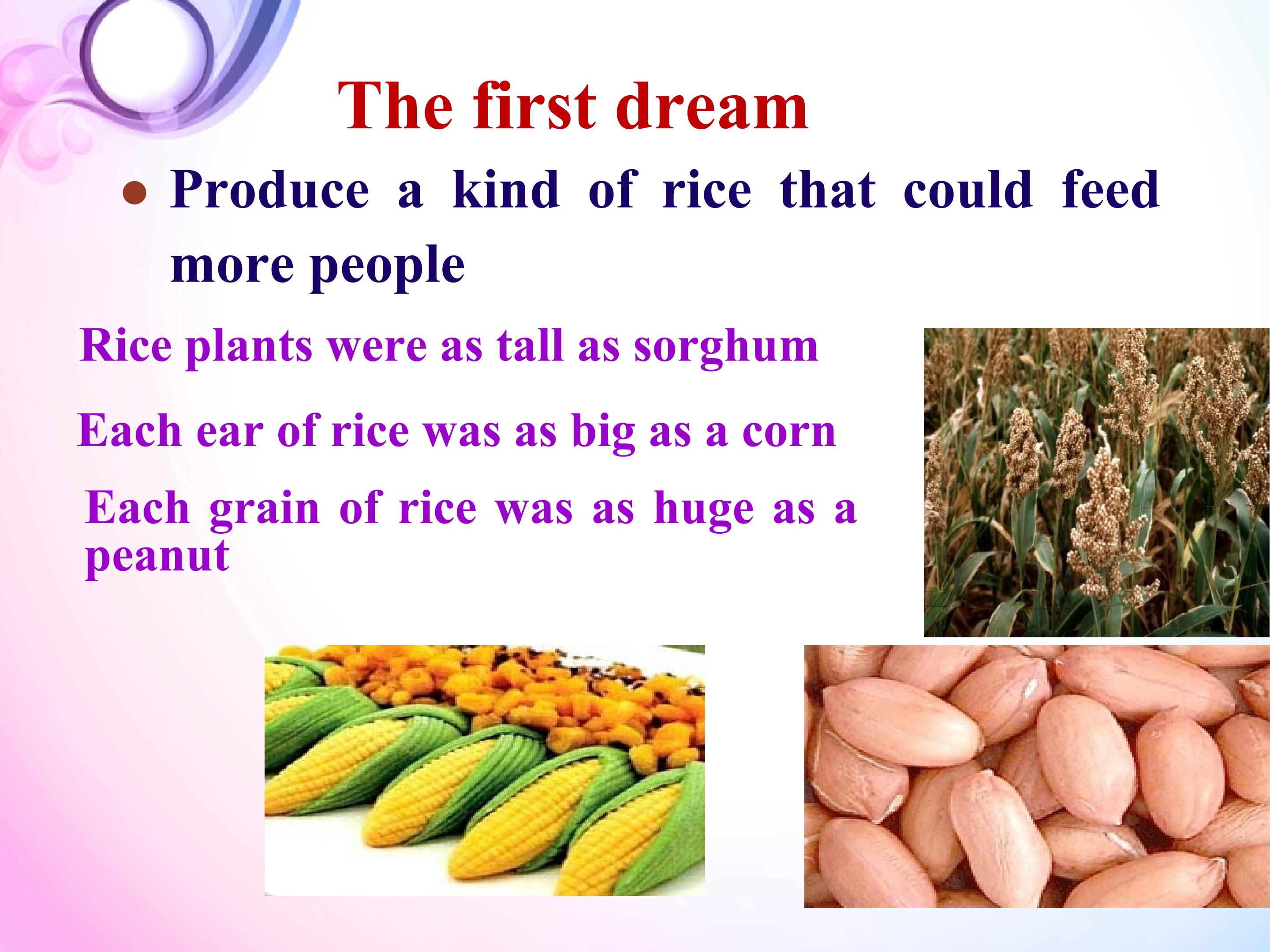 The first dream

• Produce a kind of rice that could feed more people

Rice plants were as tall as sorghum

Each ear of rice was as big as a corn

Each grain of rice was as huge as a peanut